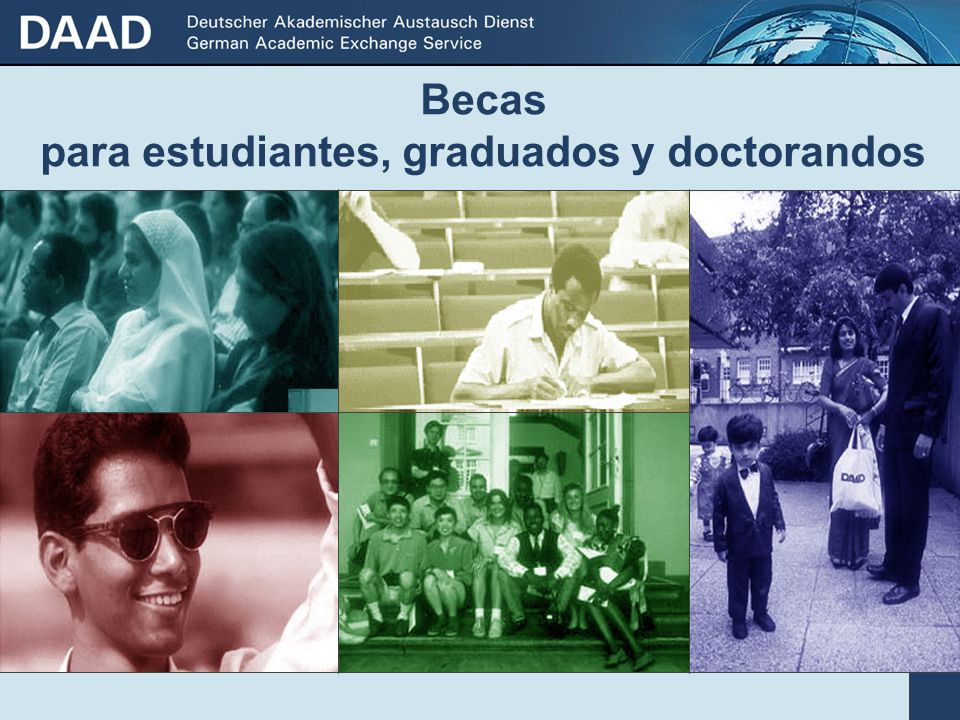 DAAD Deutscher Akademischer Austausch Dienst
German Academic Exchange Service

Becas
para estudiantes, graduados y doctorandos

DAAD